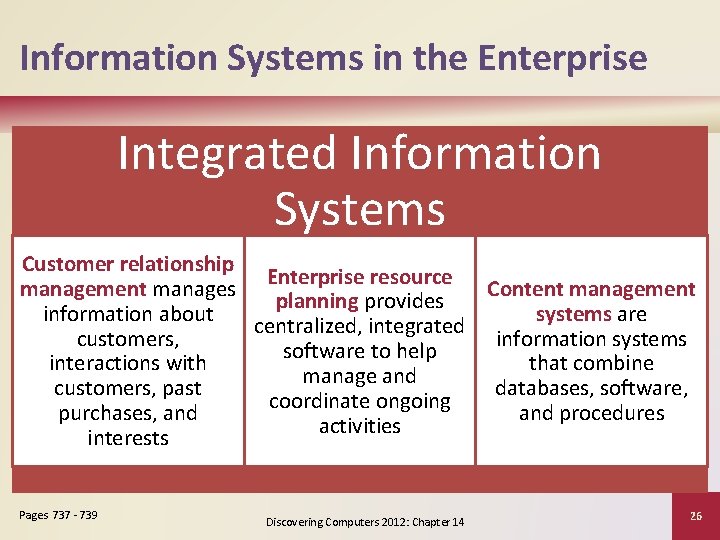 Information Systems in the Enterprise

Integrated Information Systems

Customer relationship management manages information about customers, interactions with customers, past purchases, and interests

Enterprise resource planning provides centralized, integrated software to help manage and coordinate ongoing activities

Content management systems are information systems that combine databases, software, and procedures

Pages 737 - 739

Discovering Computers 2012: Chapter 14

26